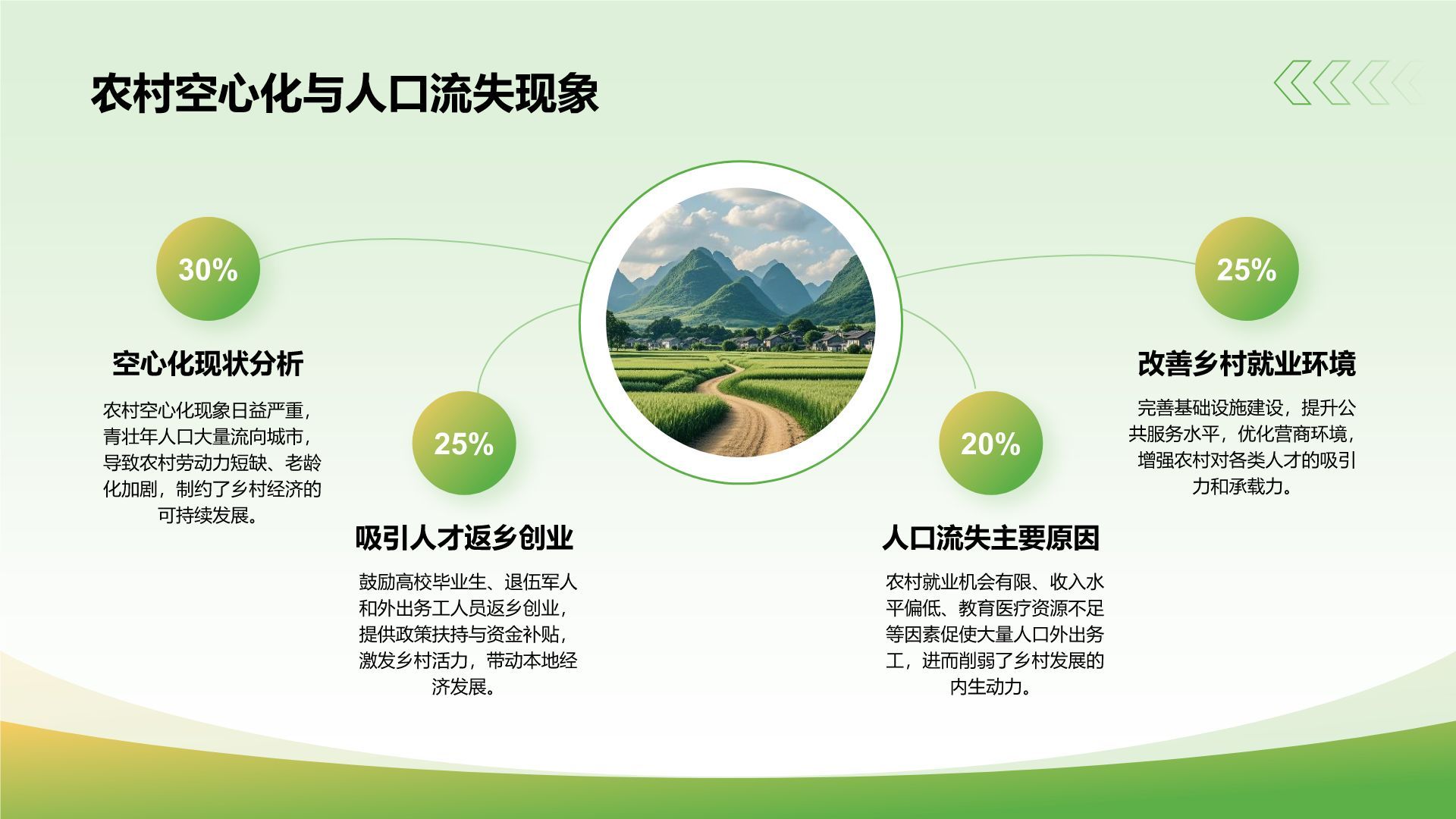 农村空心化与人口流失现象

30%

空心化现状分析

农村空心化现象日益严重，青壮年人口大量流向城市，导致农村劳动力短缺、老龄化加剧，制约了乡村经济的可持续发展。

25%

吸引人才返乡创业

鼓励高校毕业生、退伍军人和外出务工人员返乡创业，提供政策扶持与资金补贴，激发乡村活力，带动本地经济发展。

20%

人口流失主要原因

农村就业机会有限、收入水平偏低、教育医疗资源不足等因素促使大量人口外出务工，进而削弱了乡村发展的内生动力。

25%

改善乡村就业环境

完善基础设施建设，提升公共服务水平，优化营商环境，增强农村对各类人才的吸引力和承载力。